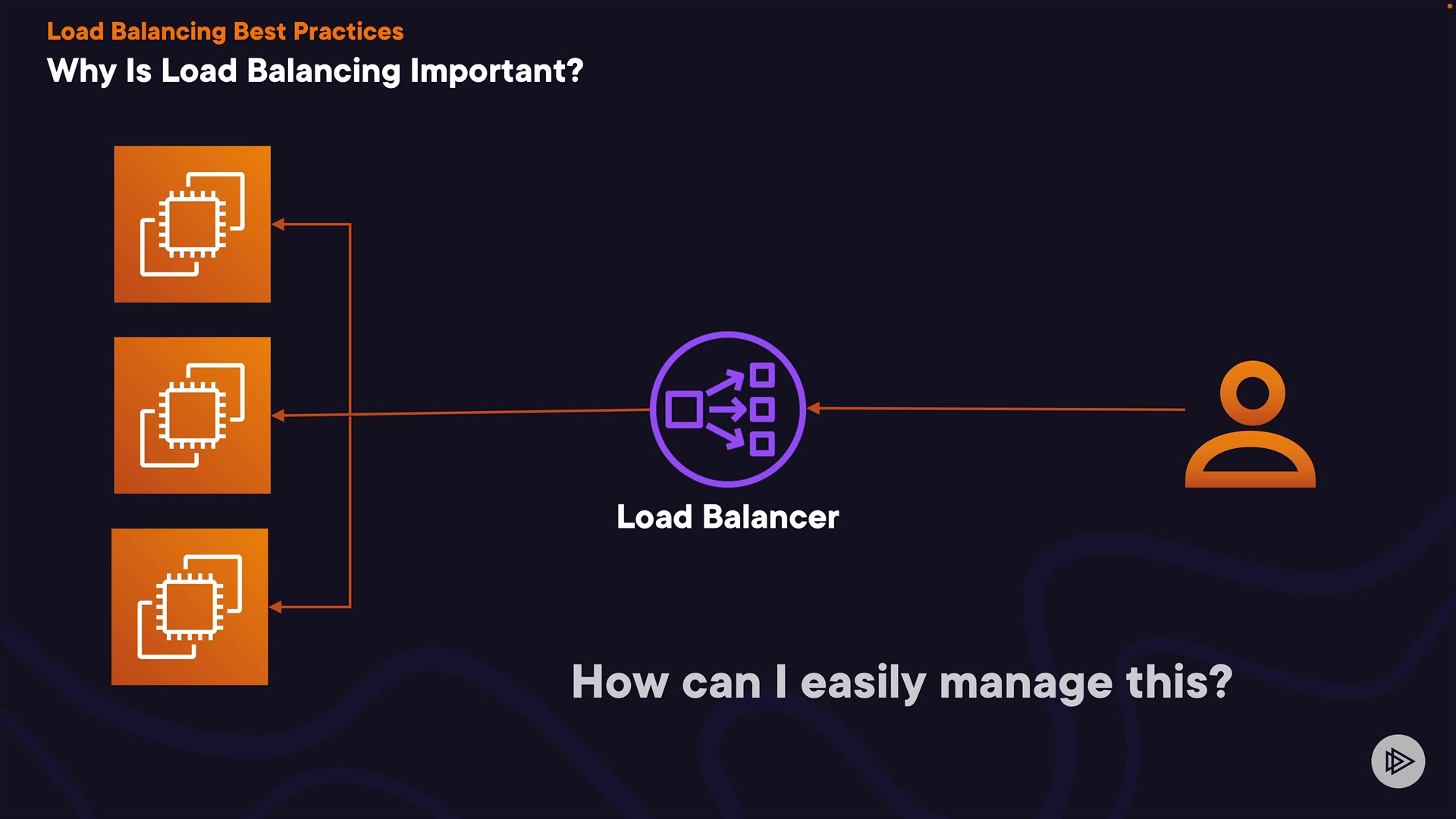 Load Balancing Best Practices
Why Is Load Balancing Important?

Load Balancer

How can I easily manage this?